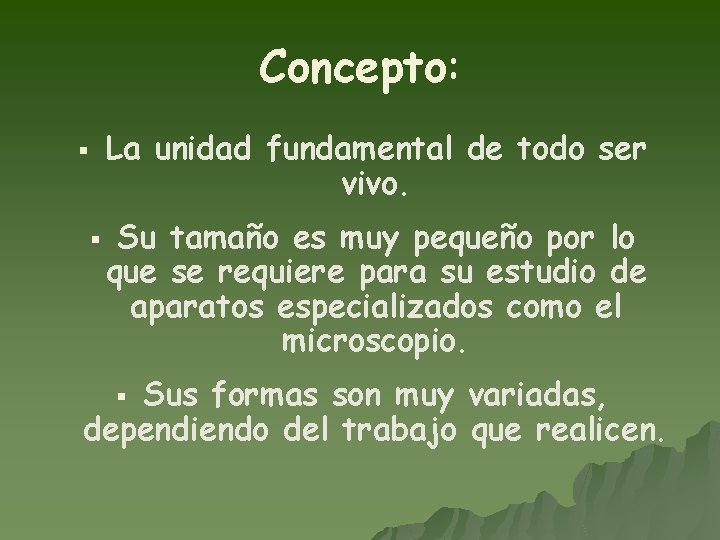 Concepto:

▪ La unidad fundamental de todo ser vivo.

▪ Su tamaño es muy pequeño por lo que se requiere para su estudio de aparatos especializados como el microscopio.

▪ Sus formas son muy variadas, dependiendo del trabajo que realicen.